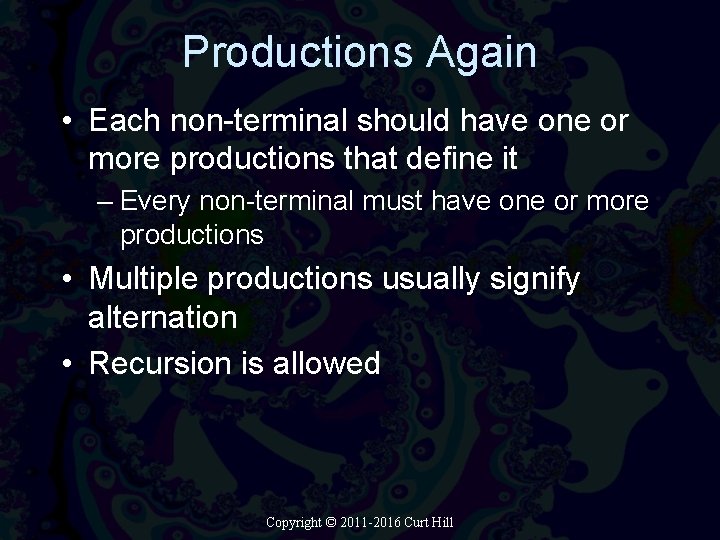 Productions Again

• Each non-terminal should have one or more productions that define it

– Every non-terminal must have one or more productions

• Multiple productions usually signify alternation

• Recursion is allowed

Copyright © 2011-2016 Curt Hill